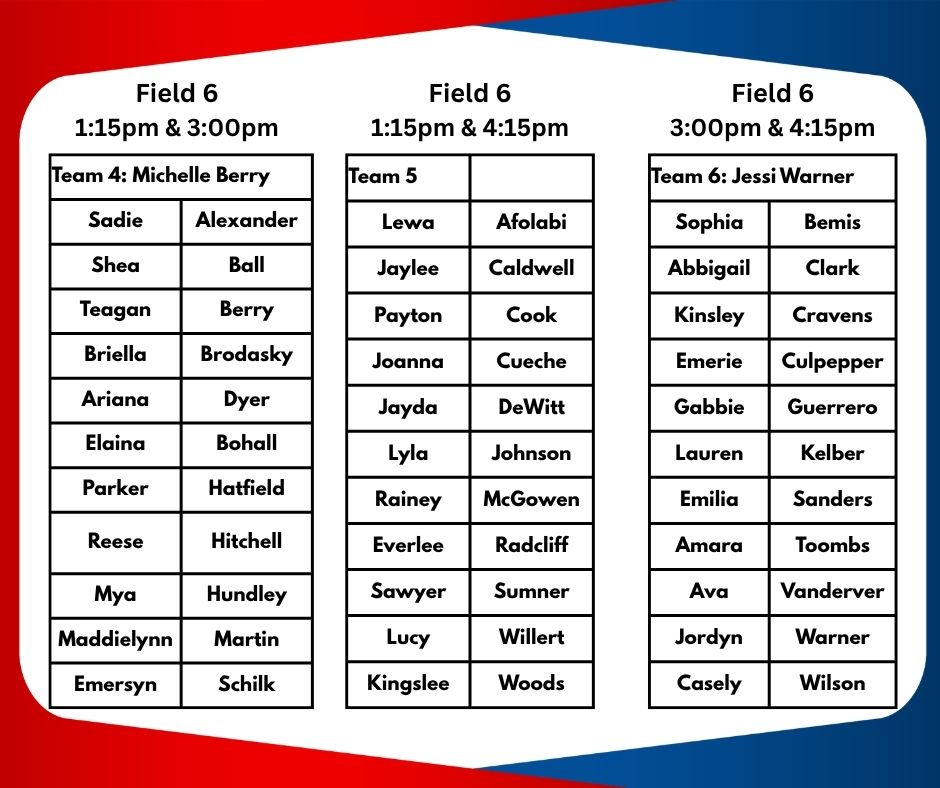 Field 6
1:15pm & 3:00pm

| Team 4: Michelle Berry | |
|---|---|
| Sadie | Alexander |
| Shea | Ball |
| Teagan | Berry |
| Briella | Brodasky |
| Ariana | Dyer |
| Elaina | Bohall |
| Parker | Hatfield |
| Reese | Hitchell |
| Mya | Hundley |
| Maddielynn | Martin |
| Emersyn | Schilk |

Field 6
1:15pm & 4:15pm

| Team 5 | |
|---|---|
| Lewa | Afolabi |
| Jaylee | Caldwell |
| Payton | Cook |
| Joanna | Cueche |
| Jayda | DeWitt |
| Lyla | Johnson |
| Rainey | McGowen |
| Everlee | Radcliff |
| Sawyer | Sumner |
| Lucy | Willert |
| Kingslee | Woods |

Field 6
3:00pm & 4:15pm

| Team 6: Jessi Warner | |
|---|---|
| Sophia | Bemis |
| Abbigail | Clark |
| Kinsley | Cravens |
| Emerie | Culpepper |
| Gabbie | Guerrero |
| Lauren | Kelber |
| Emilia | Sanders |
| Amara | Toombs |
| Ava | Vanderver |
| Jordyn | Warner |
| Casely | Wilson |